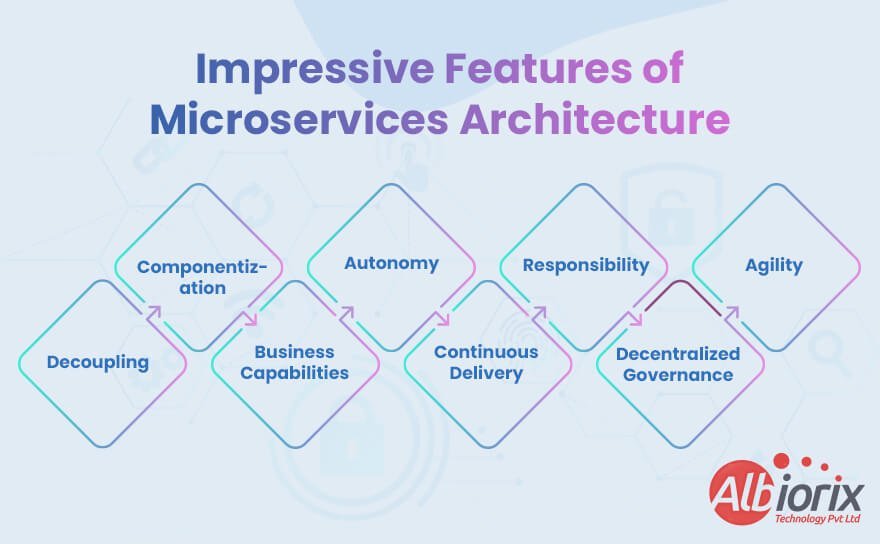 Impressive Features of Microservices Architecture

Decoupling

Componentization

Business Capabilities

Autonomy

Continuous Delivery

Responsibility

Decentralized Governance

Agility

Albiorix
Technology Pvt Ltd